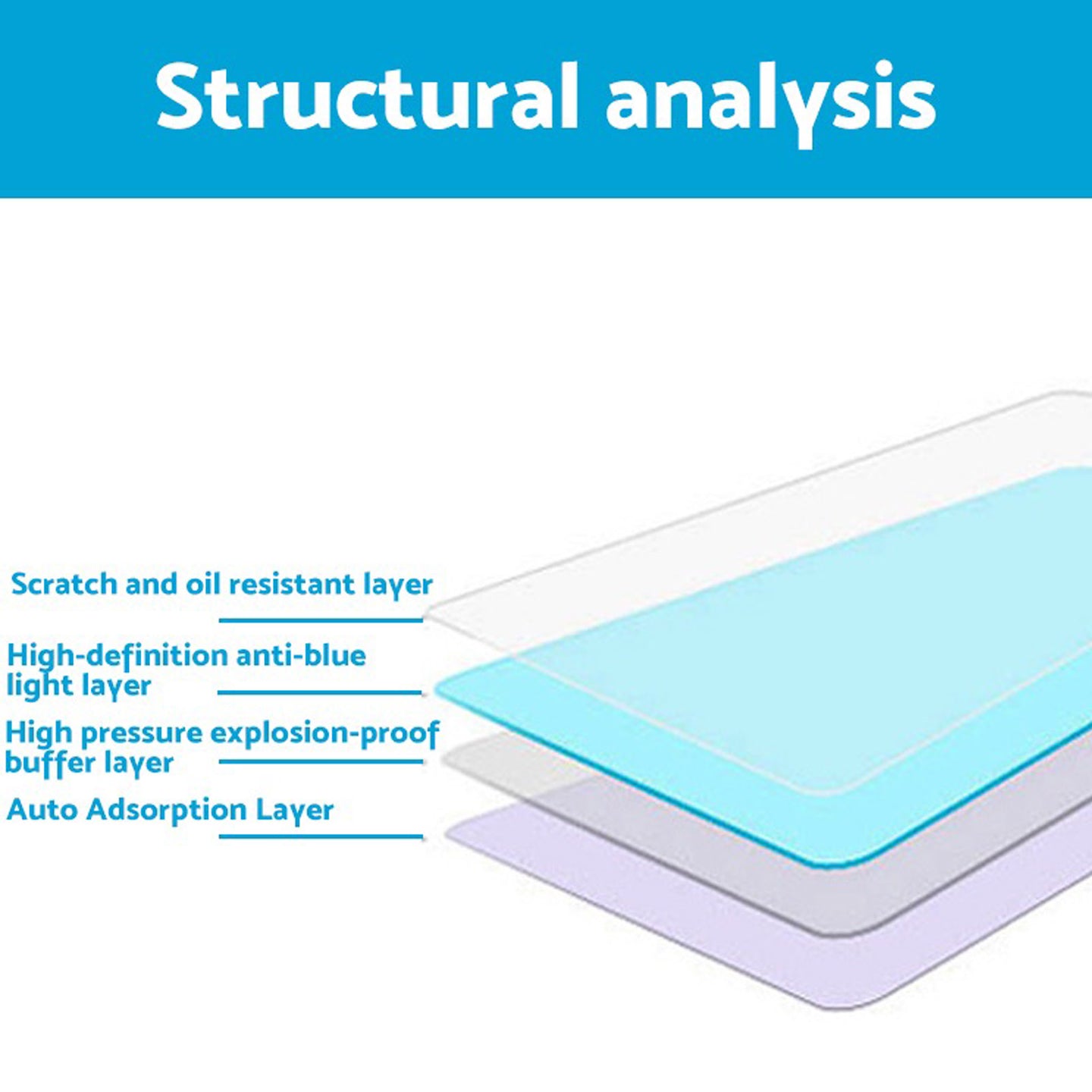 Structural analysis

Scratch and oil resistant layer

High-definition anti-blue light layer

High pressure explosion-proof buffer layer

Auto Adsorption Layer